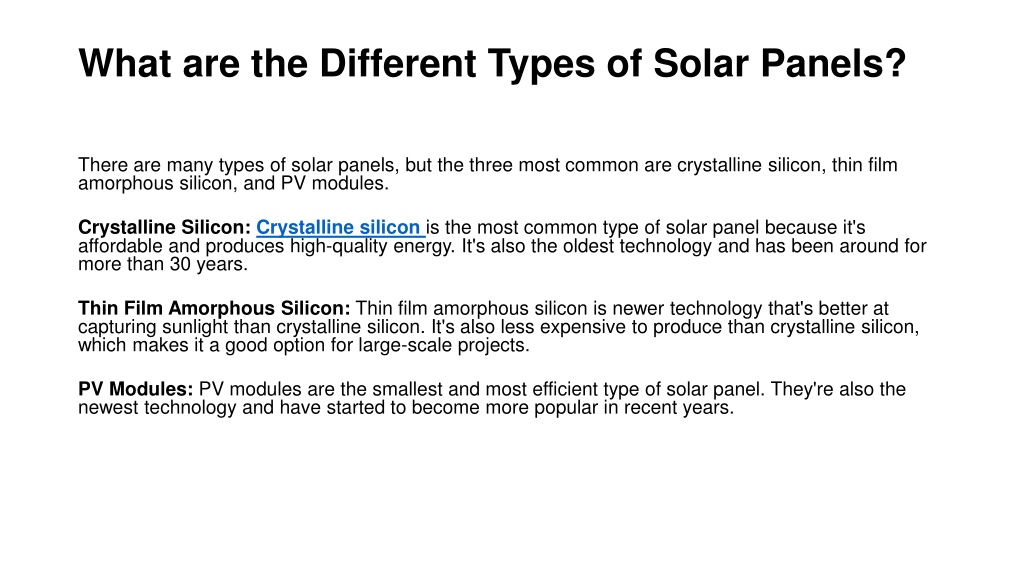 What are the Different Types of Solar Panels?

There are many types of solar panels, but the three most common are crystalline silicon, thin film amorphous silicon, and PV modules.

Crystalline Silicon: Crystalline silicon is the most common type of solar panel because it's affordable and produces high-quality energy. It's also the oldest technology and has been around for more than 30 years.

Thin Film Amorphous Silicon: Thin film amorphous silicon is newer technology that's better at capturing sunlight than crystalline silicon. It's also less expensive to produce than crystalline silicon, which makes it a good option for large-scale projects.

PV Modules: PV modules are the smallest and most efficient type of solar panel. They're also the newest technology and have started to become more popular in recent years.